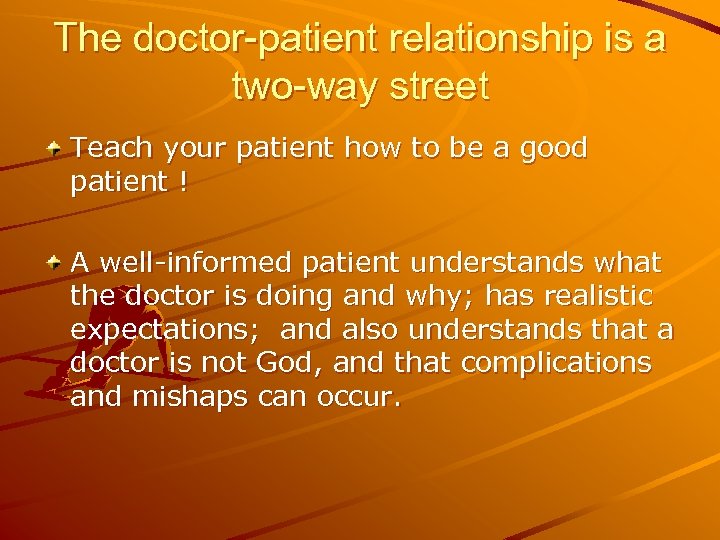 The doctor-patient relationship is a two-way street

Teach your patient how to be a good patient !

A well-informed patient understands what the doctor is doing and why; has realistic expectations;  and also understands that a doctor is not God, and that complications and mishaps can occur.